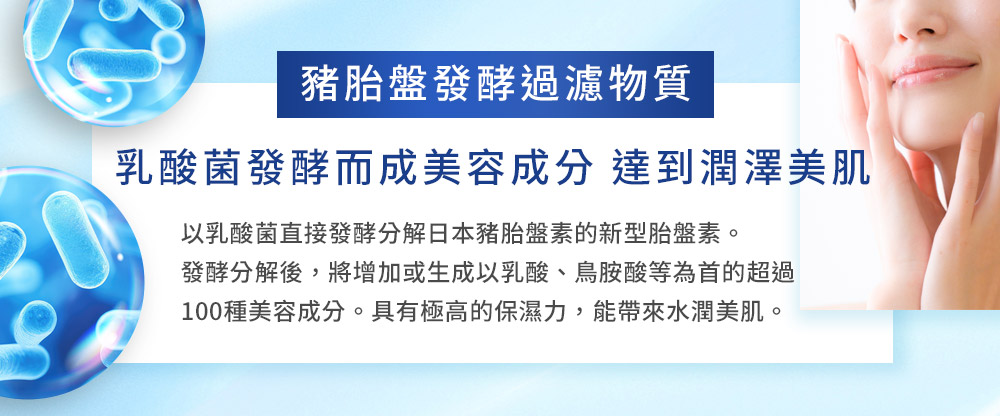 豬胎盤發酵過濾物質

乳酸菌發酵而成美容成分 達到潤澤美肌

以乳酸菌直接發酵分解日本豬胎盤素的新型胎盤素。發酵分解後，將增加或生成以乳酸、鳥胺酸等為首的超過100種美容成分。具有極高的保濕力，能帶來水潤美肌。